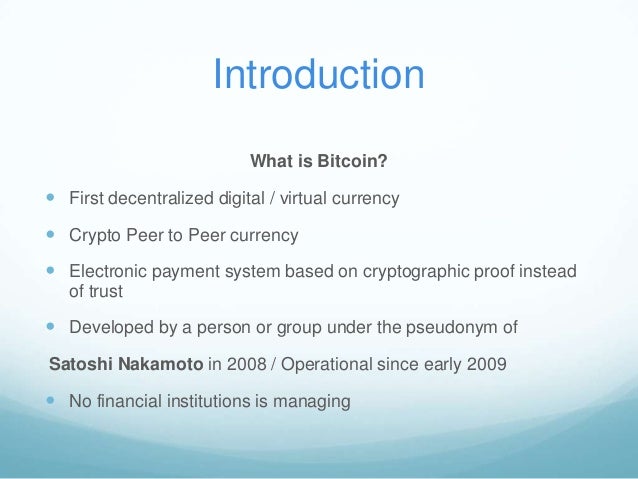 Introduction

What is Bitcoin?

- First decentralized digital / virtual currency
- Crypto Peer to Peer currency
- Electronic payment system based on cryptographic proof instead of trust
- Developed by a person or group under the pseudonym of

Satoshi Nakamoto in 2008 / Operational since early 2009

- No financial institutions is managing